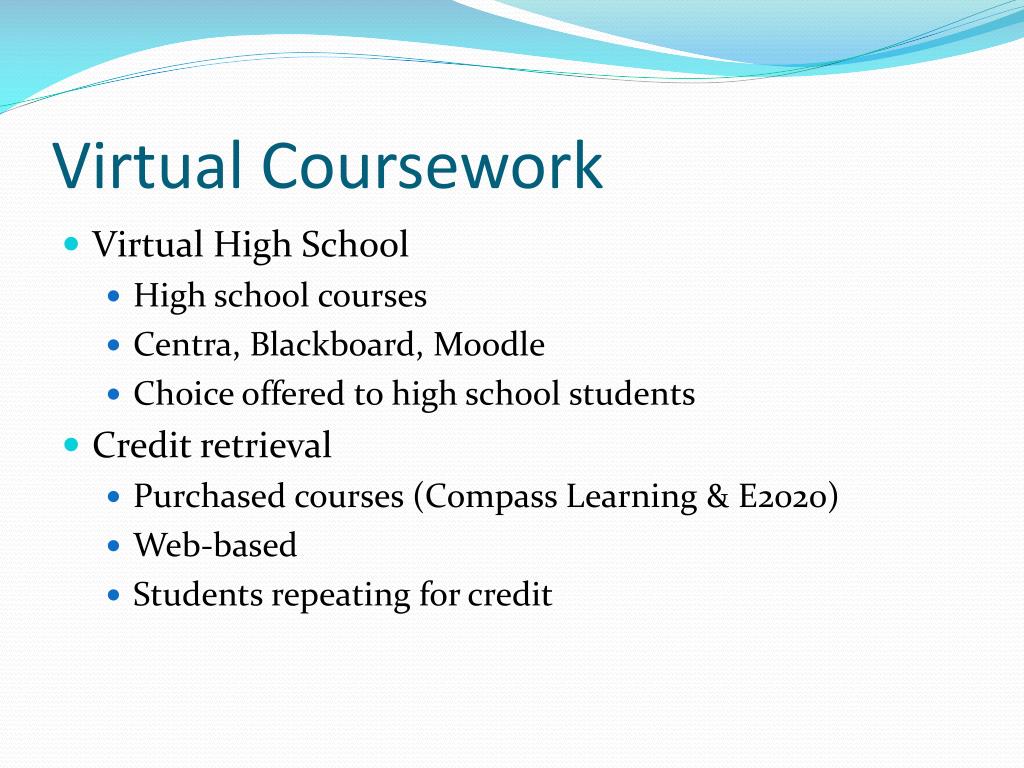 Virtual Coursework

- Virtual High School
  - High school courses
  - Centra, Blackboard, Moodle
  - Choice offered to high school students
- Credit retrieval
  - Purchased courses (Compass Learning & E2020)
  - Web-based
  - Students repeating for credit